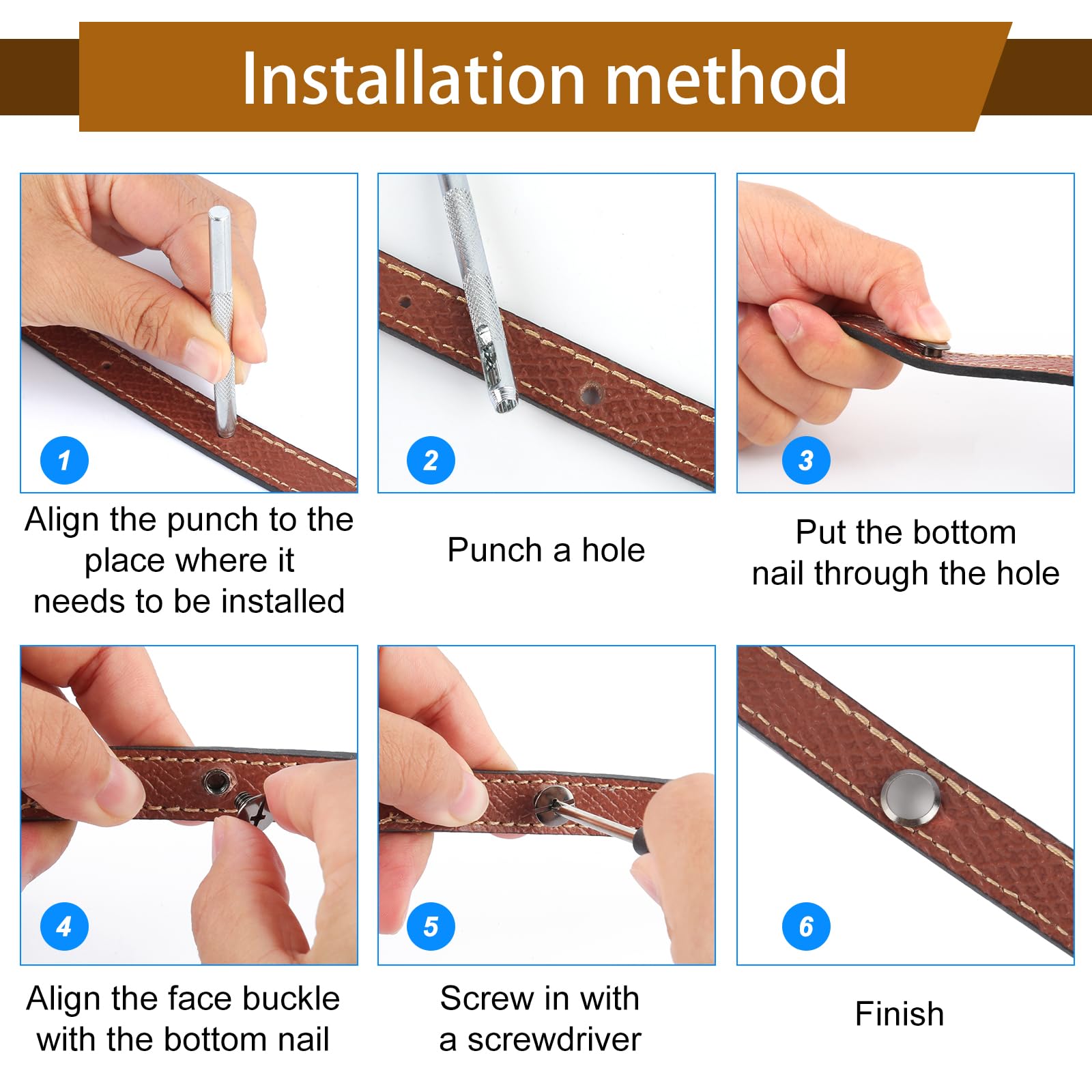 Installation method

1
Align the punch to the place where it needs to be installed

2
Punch a hole

3
Put the bottom nail through the hole

4
Align the face buckle with the bottom nail

5
Screw in with a screwdriver

6
Finish